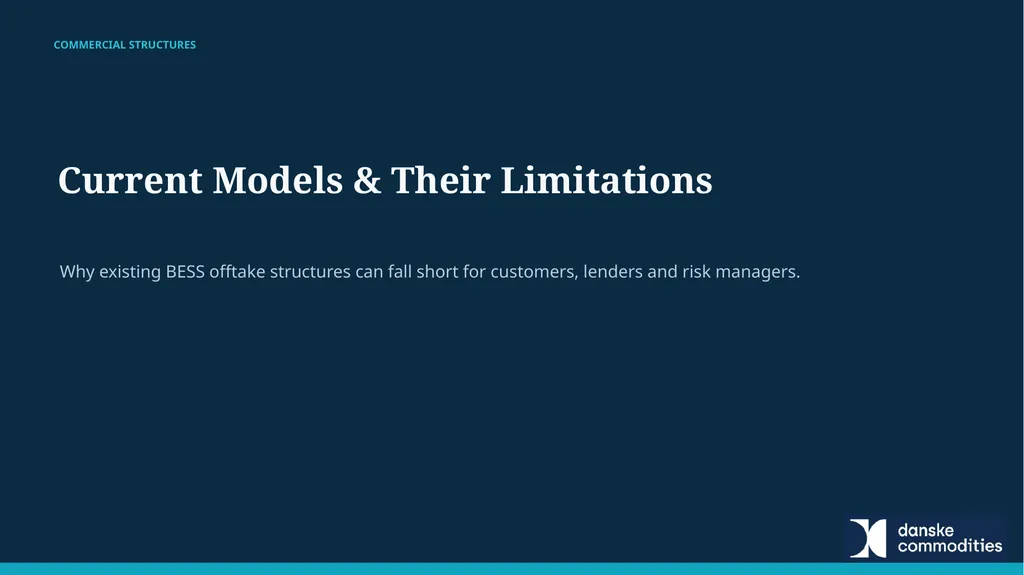 COMMERCIAL STRUCTURES

Current Models & Their Limitations

Why existing BESS offtake structures can fall short for customers, lenders and risk managers.

danske commodities